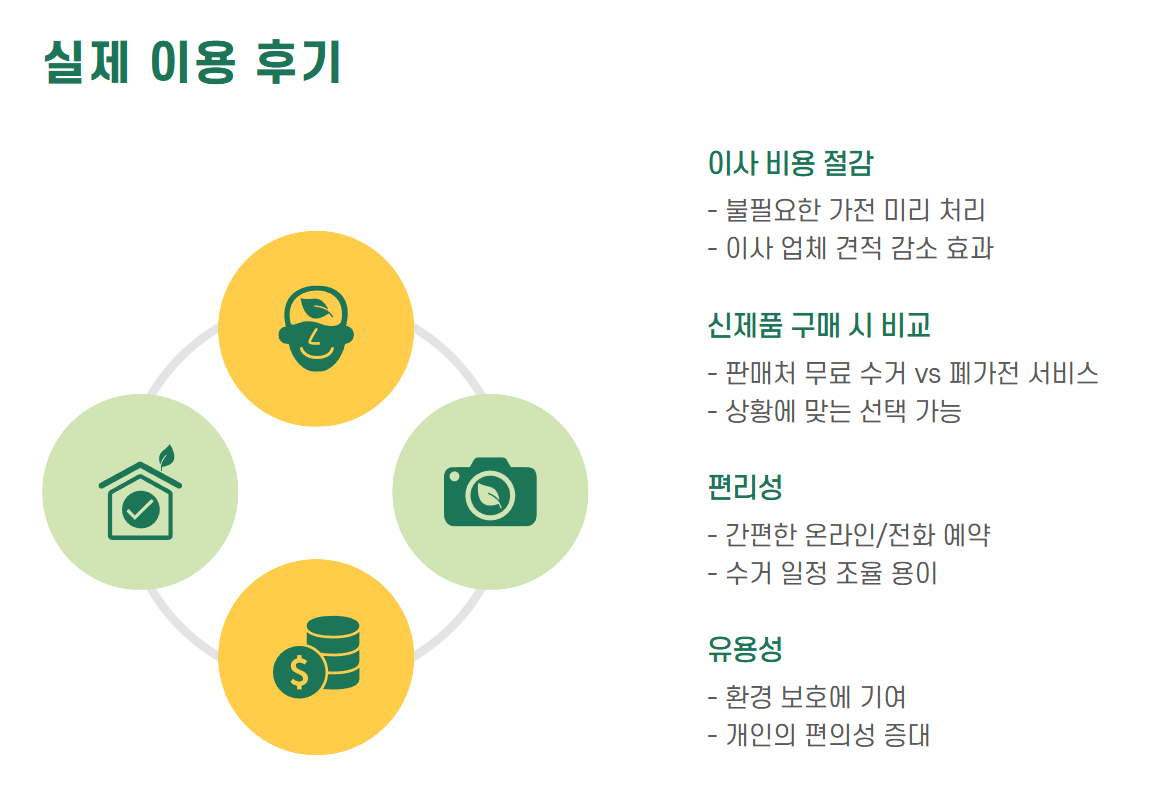 실제 이용 후기

이사 비용 절감

- 불필요한 가전 미리 처리
- 이사 업체 견적 감소 효과

신제품 구매 시 비교

- 판매처 무료 수거 vs 폐가전 서비스
- 상황에 맞는 선택 가능

편리성

- 간편한 온라인/전화 예약
- 수거 일정 조율 용이

유용성

- 환경 보호에 기여
- 개인의 편의성 증대